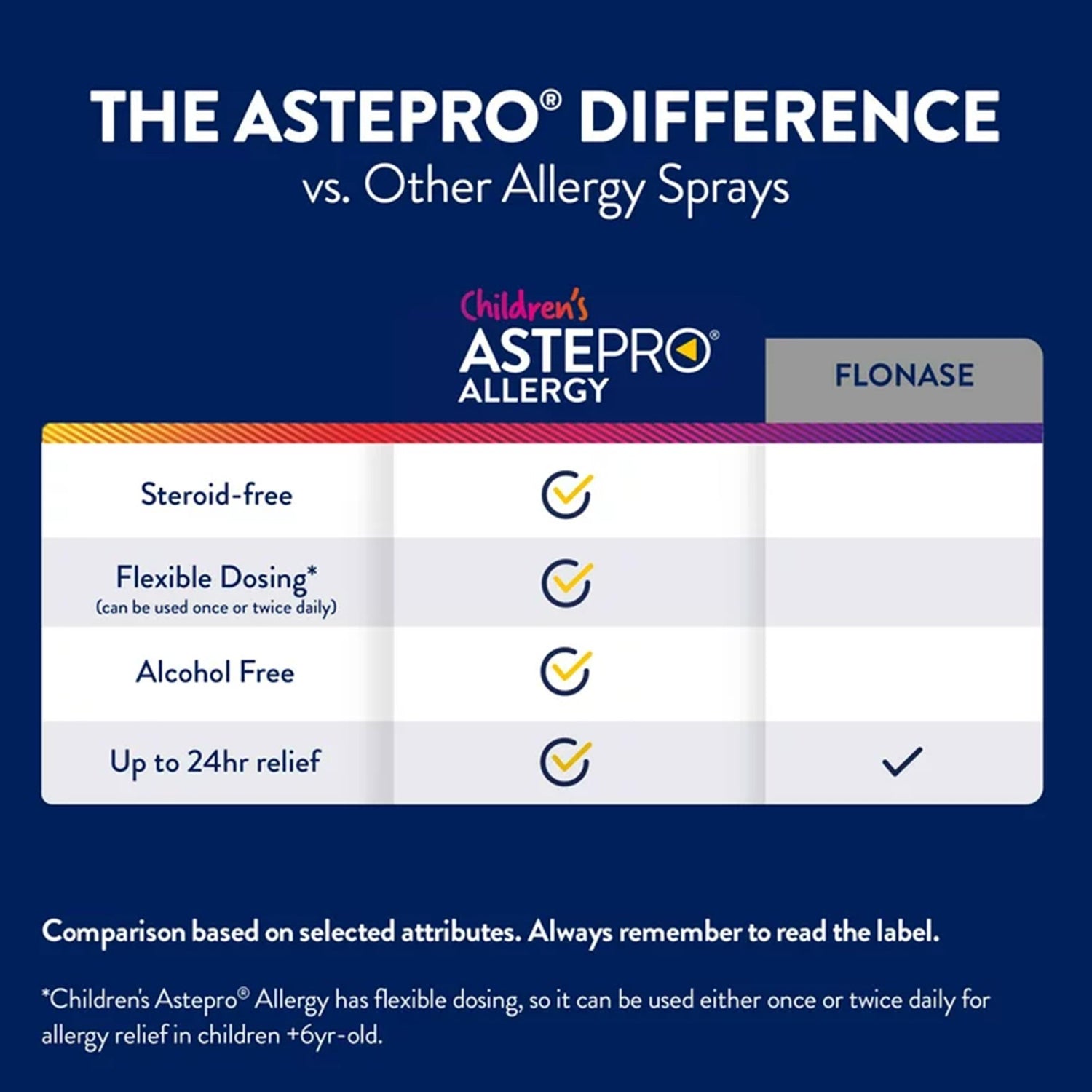 THE ASTEPRO® DIFFERENCE
vs. Other Allergy Sprays

| | Children's ASTEPRO® ALLERGY | FLONASE |
|---|---|---|
| Steroid-free | ✓ | |
| Flexible Dosing* (can be used once or twice daily) | ✓ | |
| Alcohol Free | ✓ | |
| Up to 24hr relief | ✓ | ✓ |

Comparison based on selected attributes. Always remember to read the label.

*Children's Astepro® Allergy has flexible dosing, so it can be used either once or twice daily for allergy relief in children +6yr-old.